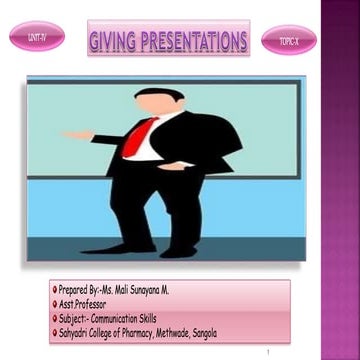 UNIT-IV

GIVING PRESENTATIONS

TOPIC-X

Prepared By:-Ms. Mali Sunayana M.
Asst.Professor
Subject:- Communication Skills
Sahyadri College of Pharmacy, Methwade, Sangola

1